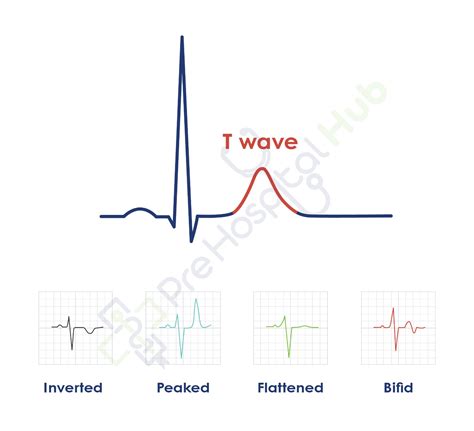 T wave

PreHospital Hub

Inverted

Peaked

Flattened

Bifid